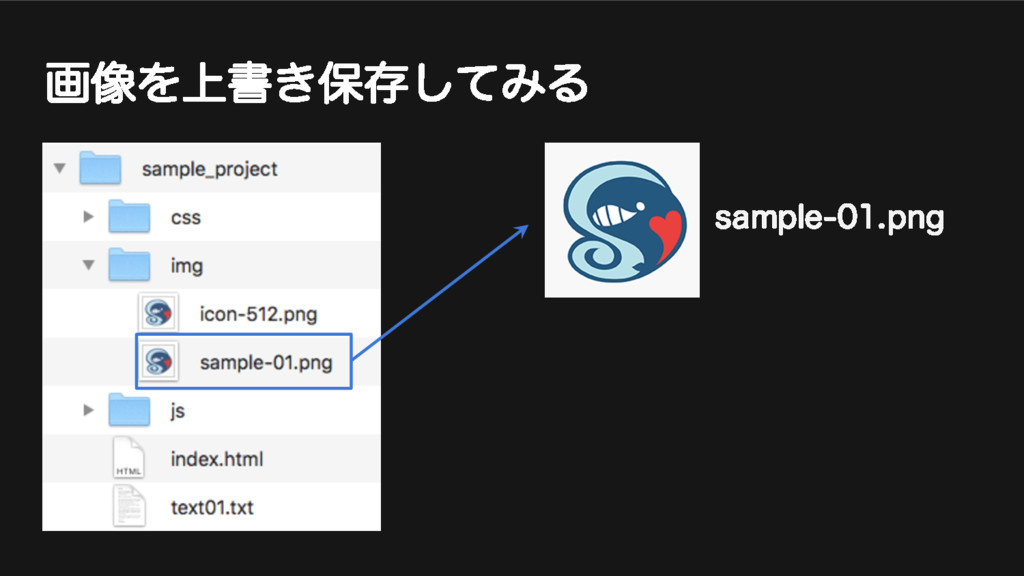 画像を上書き保存してみる

sample_project
css
img
icon-512.png
sample-01.png
js
HTML
index.html
text01.txt

sample-01.png